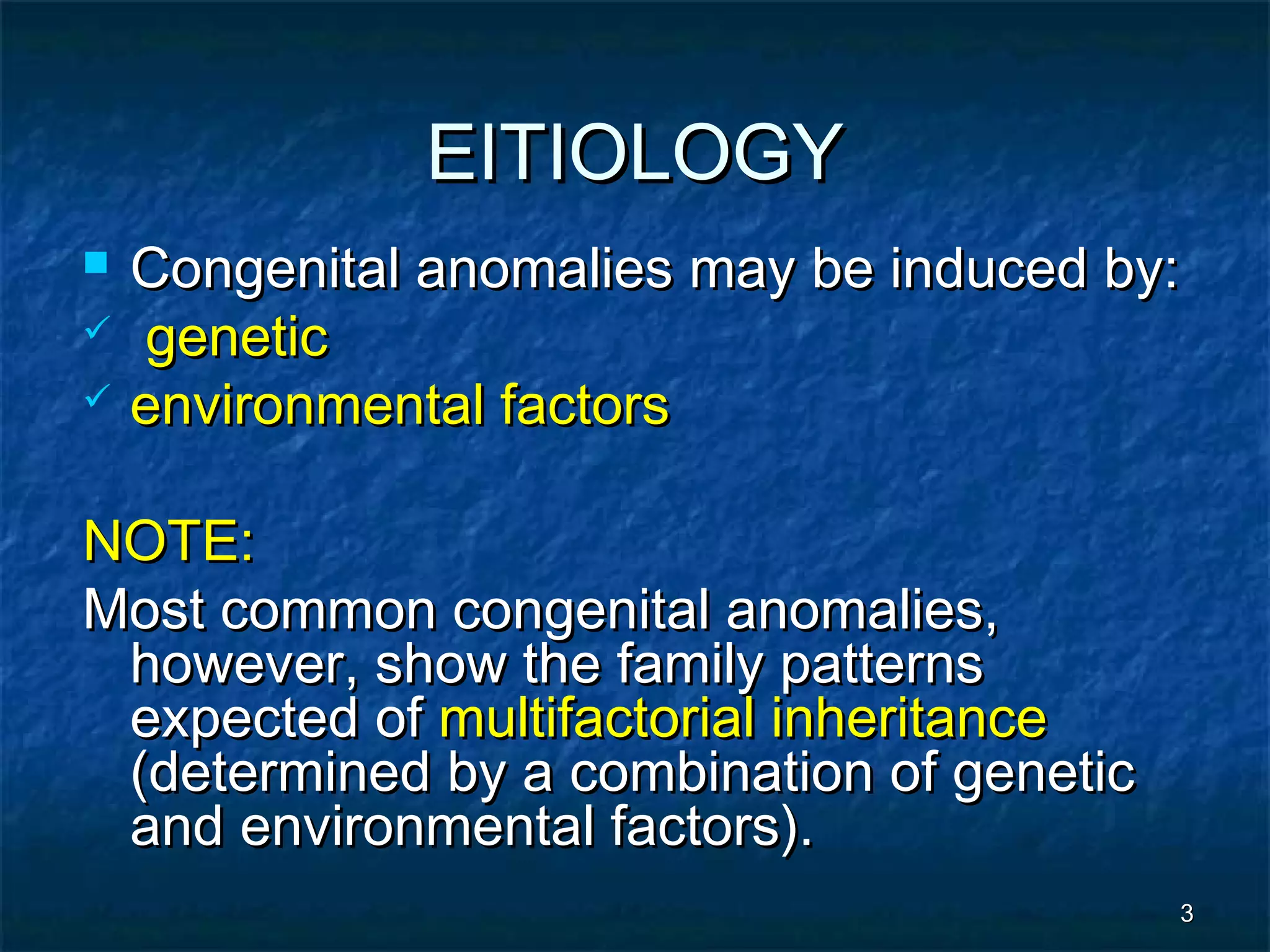 EITIOLOGY

Congenital anomalies may be induced by:
✓ genetic
✓ environmental factors

NOTE:
Most common congenital anomalies, however, show the family patterns expected of multifactorial inheritance (determined by a combination of genetic and environmental factors).

3